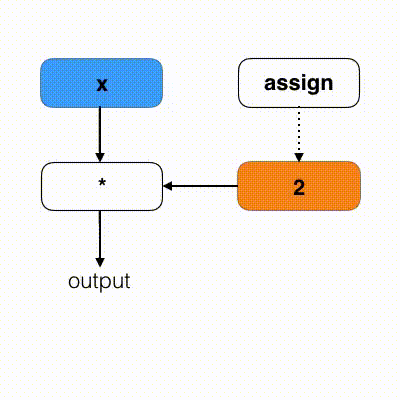 x

assign

*

2

output